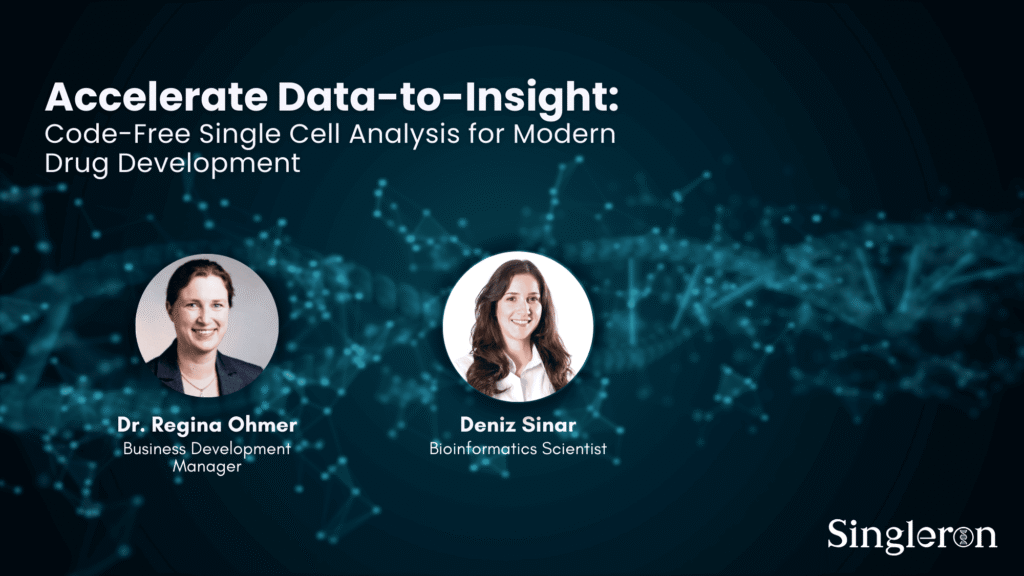 Accelerate Data-to-Insight:
Code-Free Single Cell Analysis for Modern Drug Development

Dr. Regina Ohmer
Business Development Manager

Deniz Sinar
Bioinformatics Scientist

Singleron